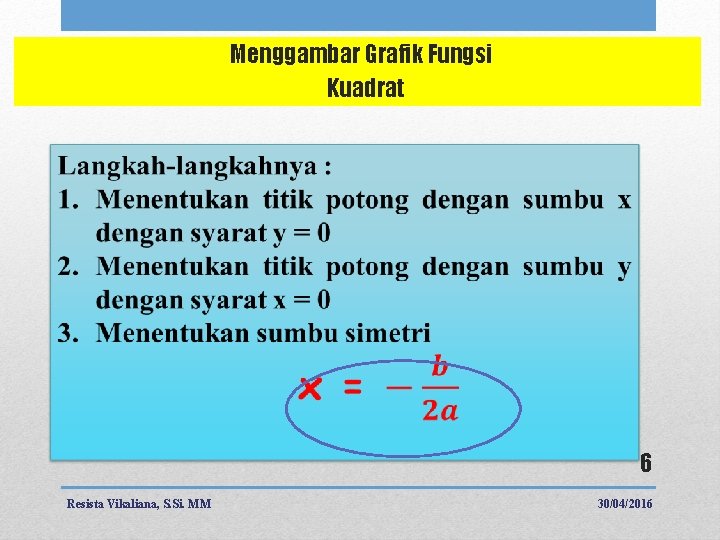 Menggambar Grafik Fungsi
Kuadrat

Langkah-langkahnya :
1. Menentukan titik potong dengan sumbu x dengan syarat y = 0
2. Menentukan titik potong dengan sumbu y dengan syarat x = 0
3. Menentukan sumbu simetri

$x = -\frac{b}{2a}$

6

Resista Vikaliana, S.Si. MM

30/04/2016